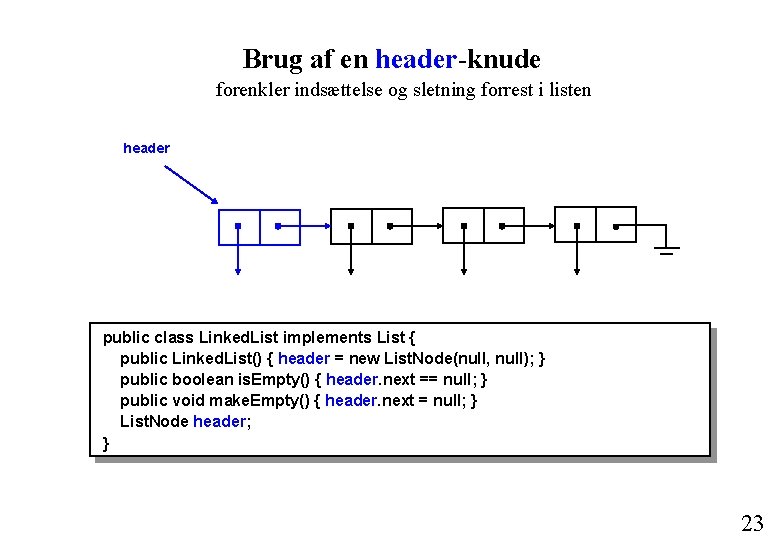 Brug af en header-knude
forenkler indsættelse og sletning forrest i listen

header

public class LinkedList implements List {
public LinkedList() { header = new ListNode(null, null); }
public boolean isEmpty() { header.next == null; }
public void makeEmpty() { header.next = null; }
ListNode header;
}

23